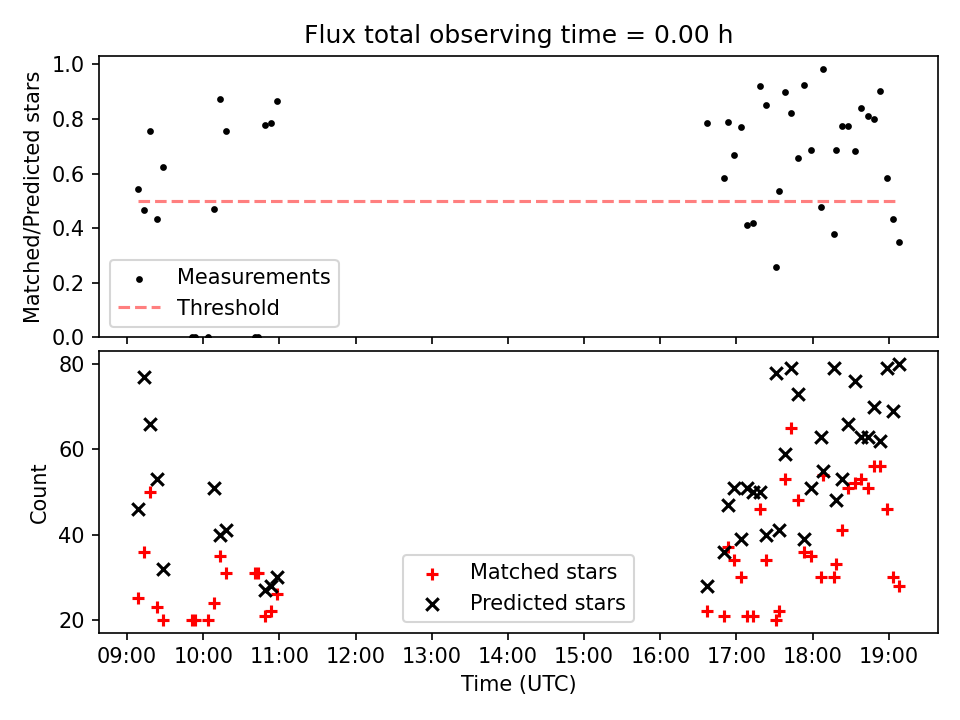 Flux total observing time = 0.00 h

Matched/Predicted stars

1.0
0.8
0.6
0.4
0.2
0.0

Measurements
Threshold

Count

80
60
40
20

Matched stars
Predicted stars

09:00 10:00 11:00 12:00 13:00 14:00 15:00 16:00 17:00 18:00 19:00

Time (UTC)